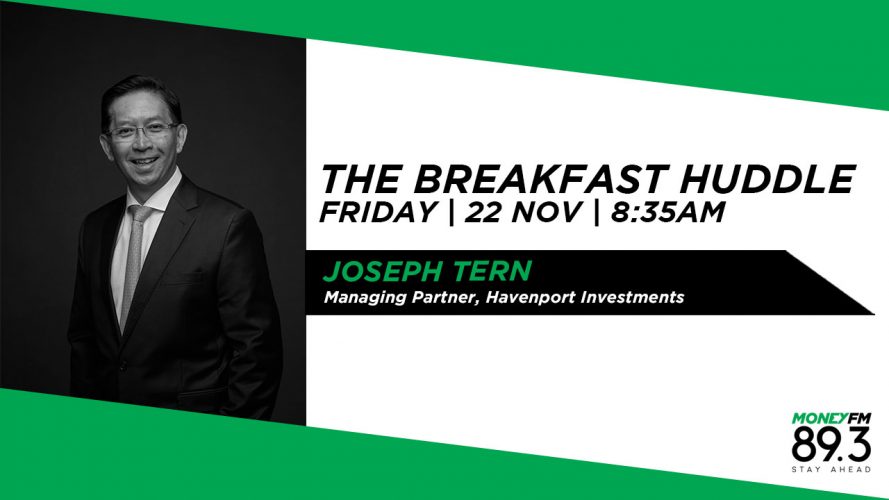 THE BREAKFAST HUDDLE
FRIDAY | 22 NOV | 8:35AM

JOSEPH TERN
Managing Partner, Havenport Investments

MONEYFM
89.3
STAY AHEAD